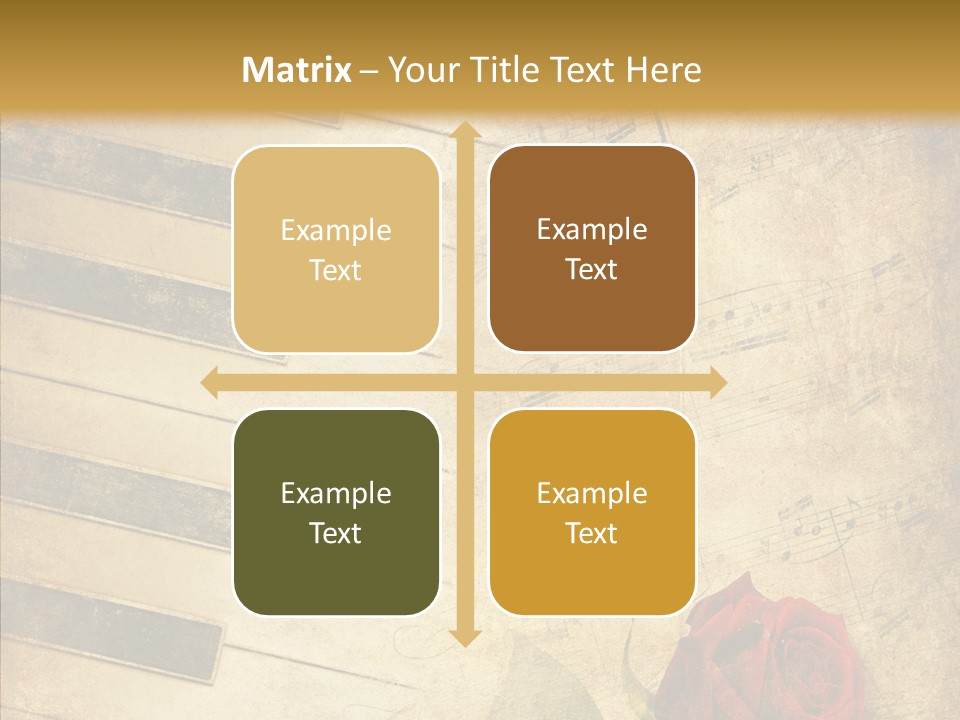 Matrix – Your Title Text Here

Example Text

Example Text

Example Text

Example Text